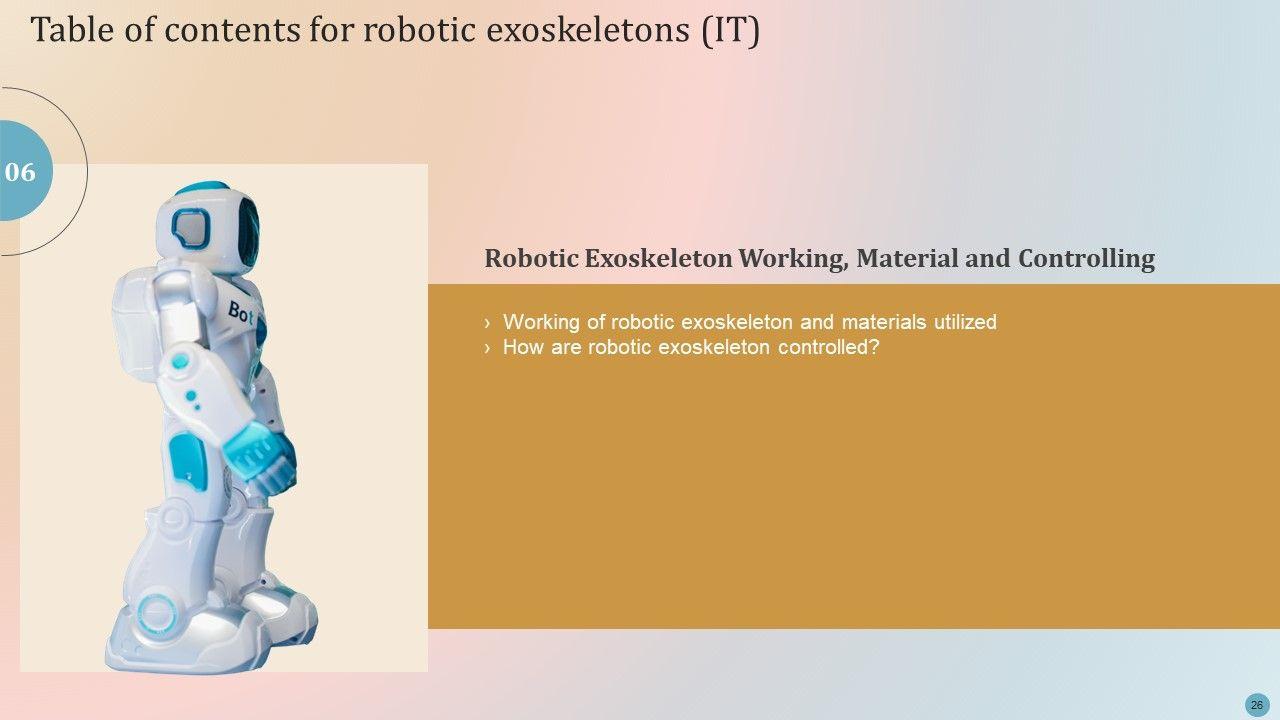 Table of contents for robotic exoskeletons (IT)

06

Bot

Robotic Exoskeleton Working, Material and Controlling

› Working of robotic exoskeleton and materials utilized
› How are robotic exoskeleton controlled?

26